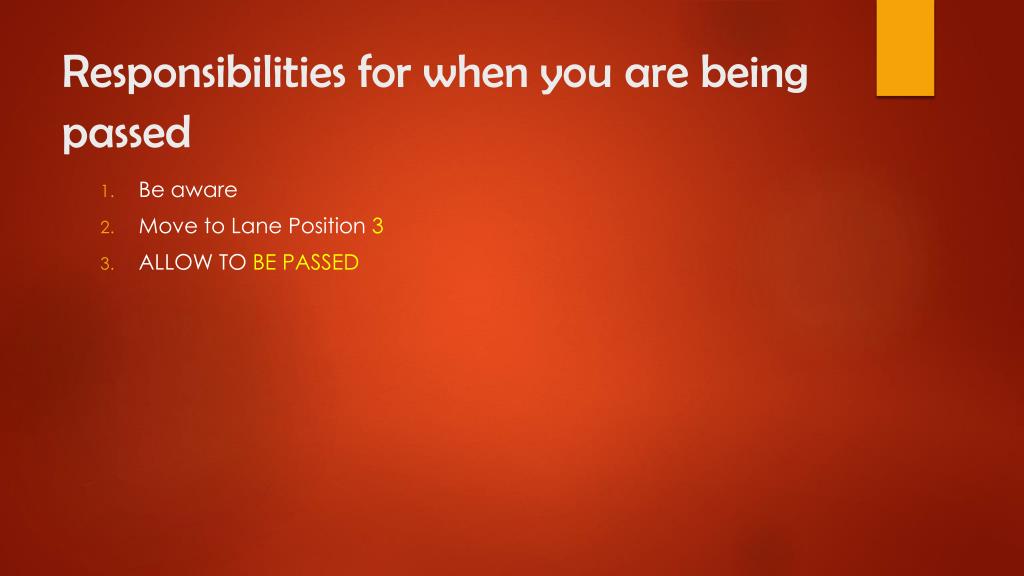 Responsibilities for when you are being passed

1. Be aware
2. Move to Lane Position 3
3. ALLOW TO BE PASSED